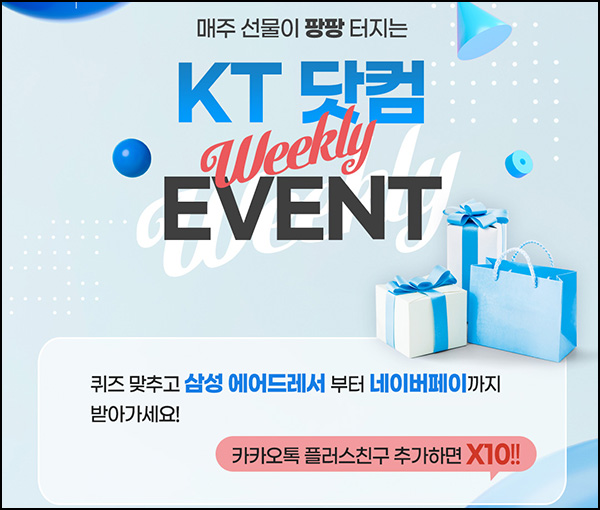 매주 선물이 팡팡 터지는

KT 닷컴

Weekly

EVENT

퀴즈 맞추고 삼성 에어드레서 부터 네이버페이까지 받아가세요!

카카오톡 플러스친구 추가하면 X10!!